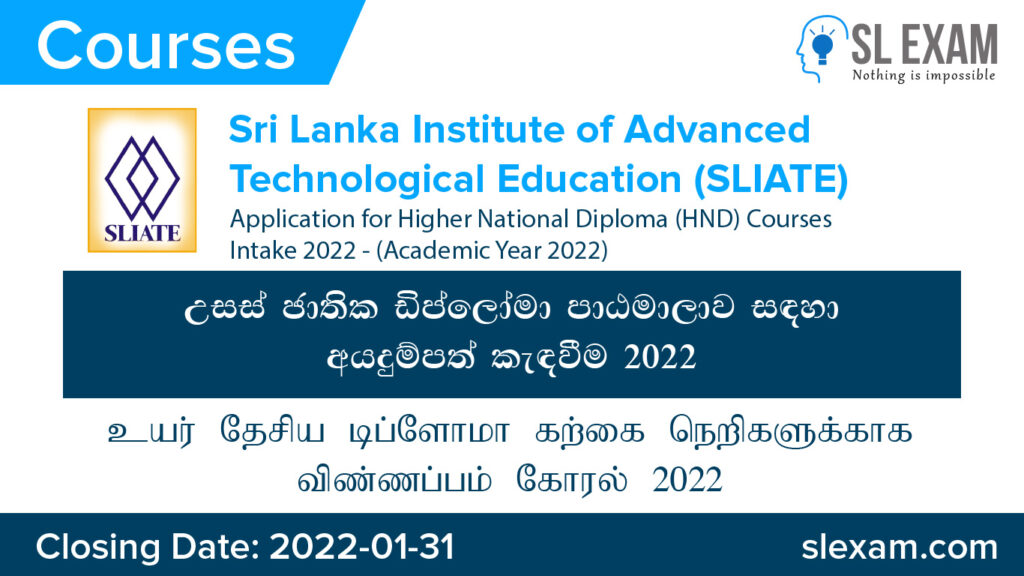 Courses

SL EXAM
Nothing is impossible

SLIATE

Sri Lanka Institute of Advanced Technological Education (SLIATE)
Application for Higher National Diploma (HND) Courses
Intake 2022 - (Academic Year 2022)

උසස් ජාතික ඩිප්ලෝමා පාඨමාලාව සඳහා අයදුම්පත් කැඳවීම 2022

உயர் தேசிய டிப்ளோமா கற்கை நெறிகளுக்காக விண்ணப்பம் கோரல் 2022

Closing Date: 2022-01-31
slexam.com